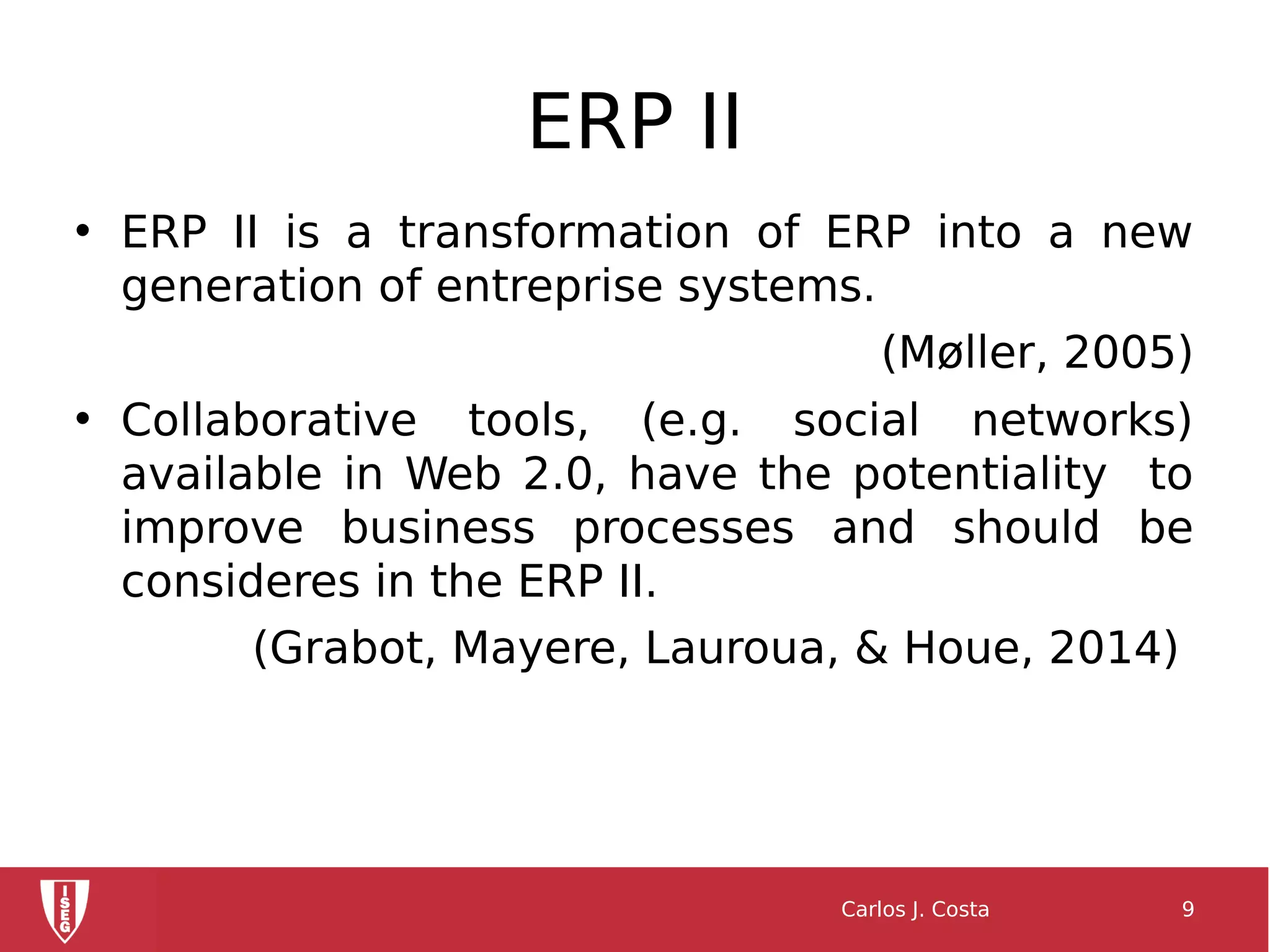 ERP II

• ERP II is a transformation of ERP into a new generation of entreprise systems.

(Møller, 2005)

• Collaborative tools, (e.g. social networks) available in Web 2.0, have the potentiality to improve business processes and should be consideres in the ERP II.

(Grabot, Mayere, Lauroua, & Houe, 2014)

ISEG

Carlos J. Costa

9